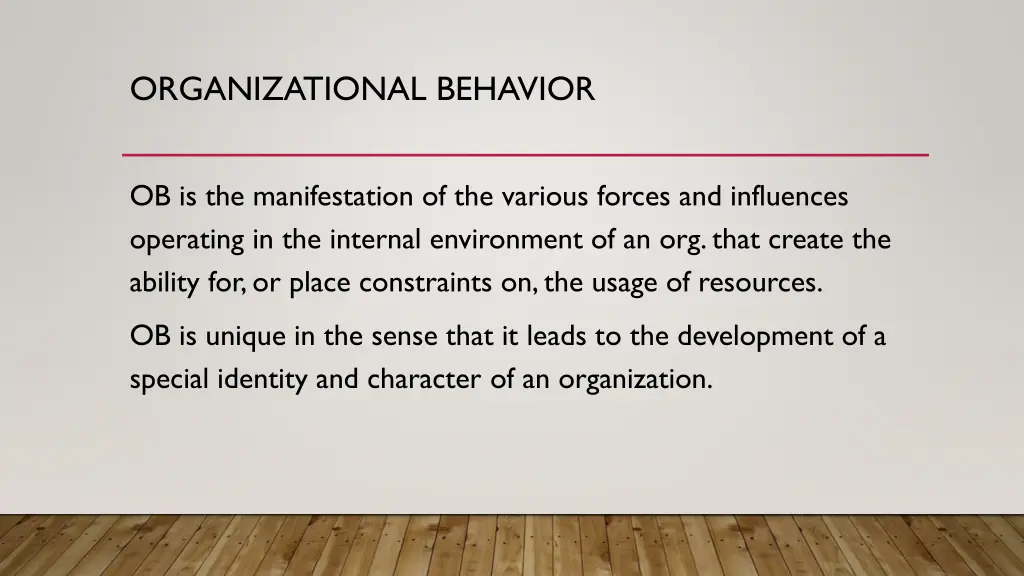 ORGANIZATIONAL BEHAVIOR

OB is the manifestation of the various forces and influences operating in the internal environment of an org. that create the ability for, or place constraints on, the usage of resources.

OB is unique in the sense that it leads to the development of a special identity and character of an organization.